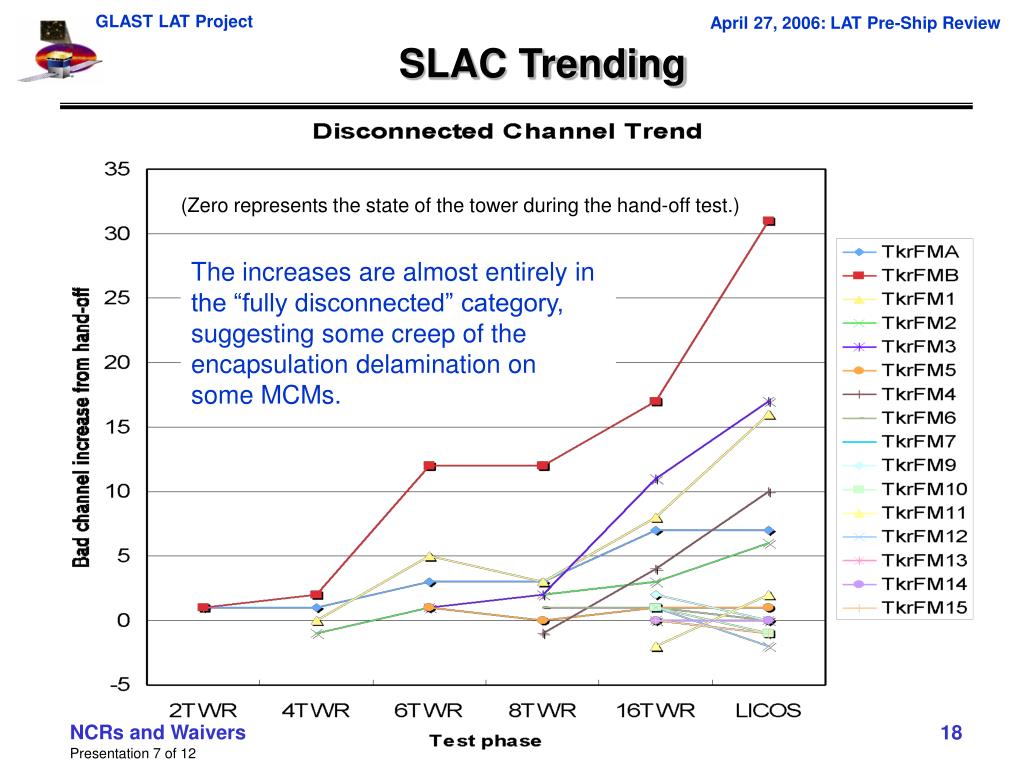 GLAST LAT Project

April 27, 2006: LAT Pre-Ship Review

SLAC Trending

Disconnected Channel Trend

(Zero represents the state of the tower during the hand-off test.)

The increases are almost entirely in the “fully disconnected” category, suggesting some creep of the encapsulation delamination on some MCMs.

Bad channel increase from hand-off

35
30
25
20
15
10
5
0
-5

2TWR 4TWR 6TWR 8TWR 16TWR LICOS

Test phase

TkrFMA
TkrFMB
TkrFM1
TkrFM2
TkrFM3
TkrFM5
TkrFM4
TkrFM6
TkrFM7
TkrFM9
TkrFM10
TkrFM11
TkrFM12
TkrFM13
TkrFM14
TkrFM15

NCRs and Waivers

Presentation 7 of 12

18